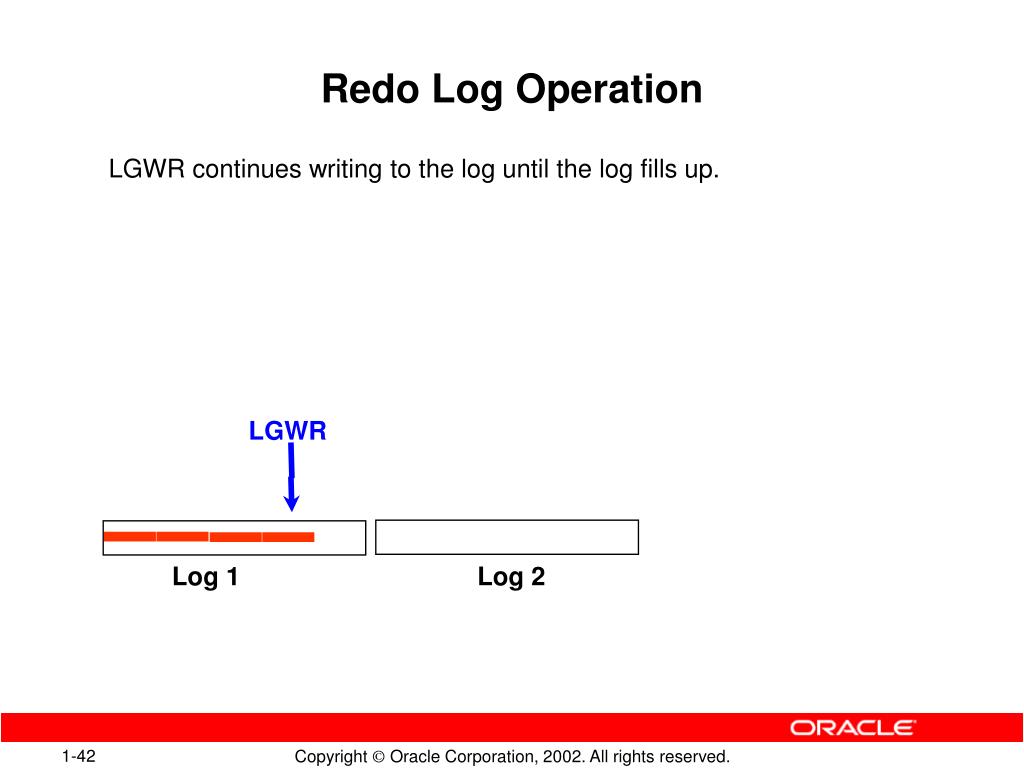 Redo Log Operation

LGWR continues writing to the log until the log fills up.

LGWR

Log 1

Log 2

ORACLE

1-42

Copyright © Oracle Corporation, 2002. All rights reserved.